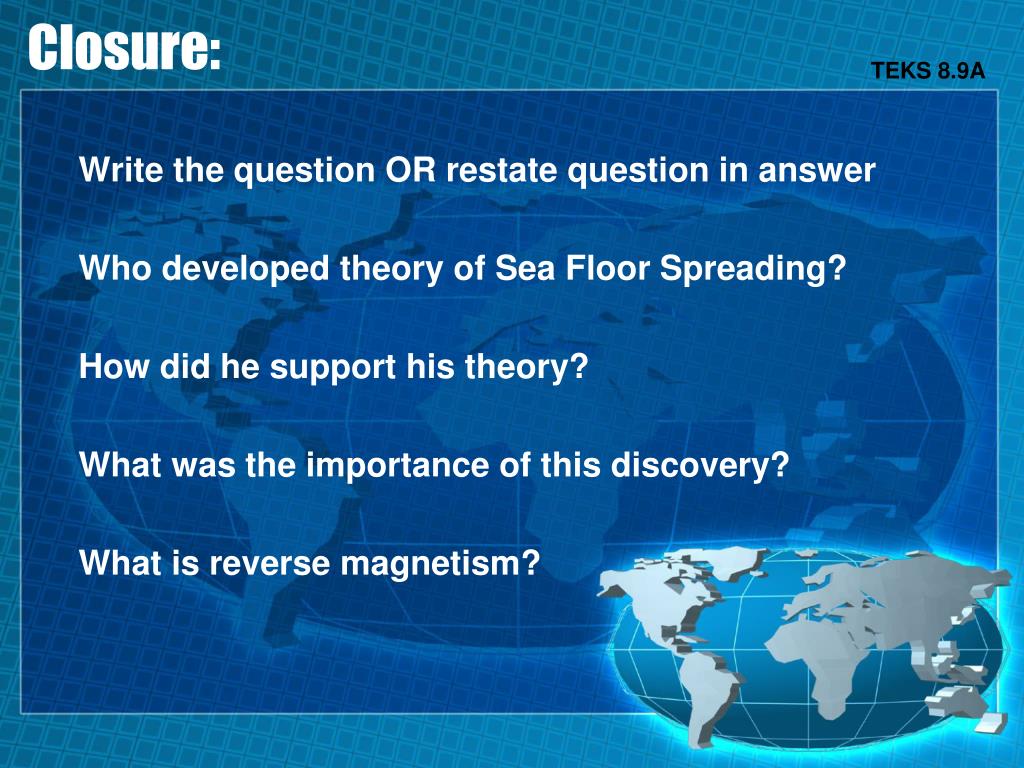 Closure:

TEKS 8.9A

Write the question OR restate question in answer

Who developed theory of Sea Floor Spreading?

How did he support his theory?

What was the importance of this discovery?

What is reverse magnetism?